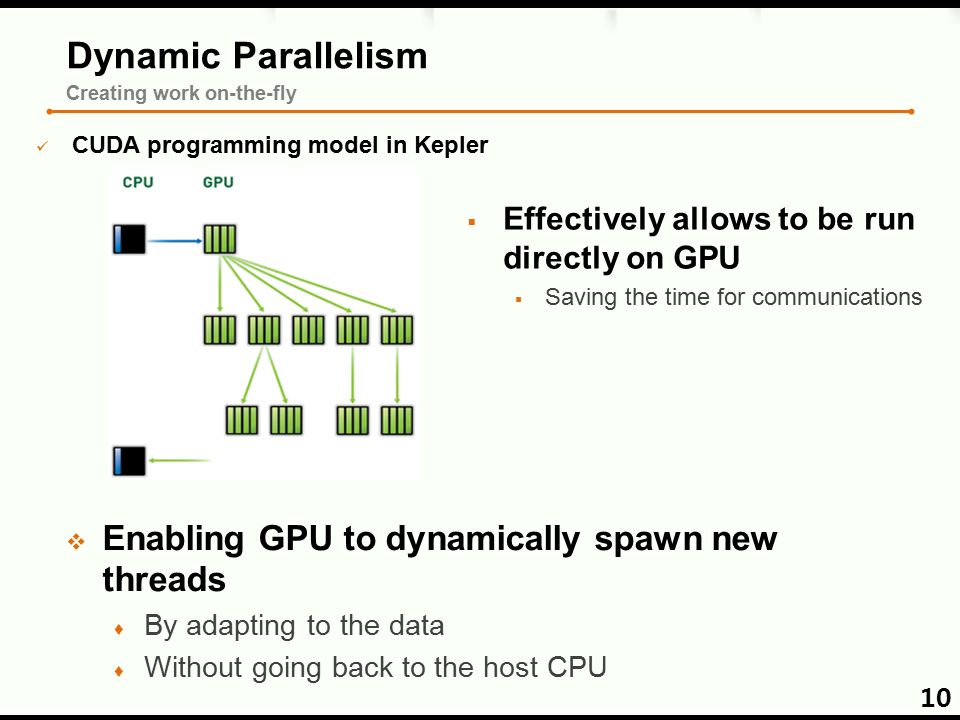 Dynamic Parallelism
Creating work on-the-fly

✓ CUDA programming model in Kepler

CPU GPU

▪ Effectively allows to be run directly on GPU

▪ Saving the time for communications

❖ Enabling GPU to dynamically spawn new threads

♦ By adapting to the data

♦ Without going back to the host CPU

10